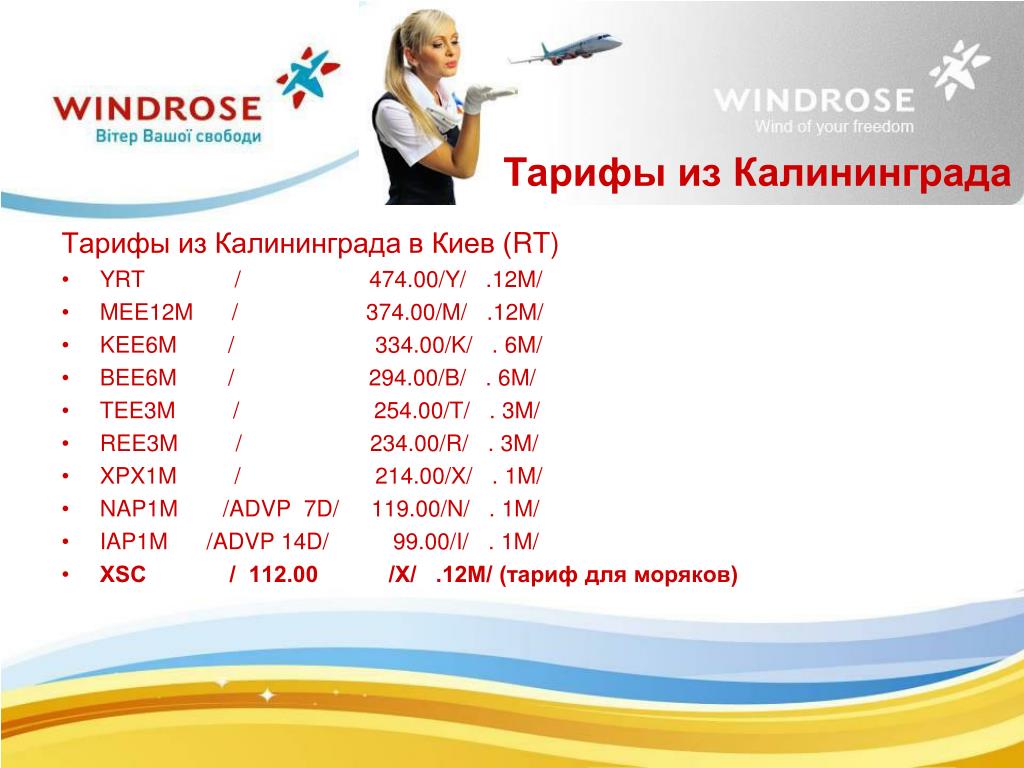 WINDROSE
Вітер Вашої свободи

WINDROSE
Wind of your freedom

Тарифы из Калининграда

Тарифы из Калининграда в Киев (RT)
• YRT / 474.00/Y/ .12M/
• MEE12M / 374.00/M/ .12M/
• KEE6M / 334.00/K/ . 6M/
• BEE6M / 294.00/B/ . 6M/
• TEE3M / 254.00/T/ . 3M/
• REE3M / 234.00/R/ . 3M/
• XPX1M / 214.00/X/ . 1M/
• NAP1M /ADVP 7D/ 119.00/N/ . 1M/
• IAP1M /ADVP 14D/ 99.00/I/ . 1M/
• XSC / 112.00 /X/ .12M/ (тариф для моряков)